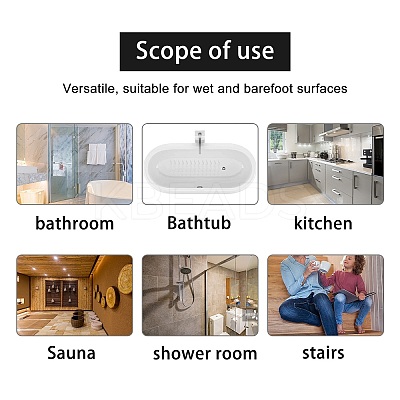 Scope of use

Versatile, suitable for wet and barefoot surfaces

KBEADS

bathroom

Bathtub

kitchen

Sauna

shower room

stairs